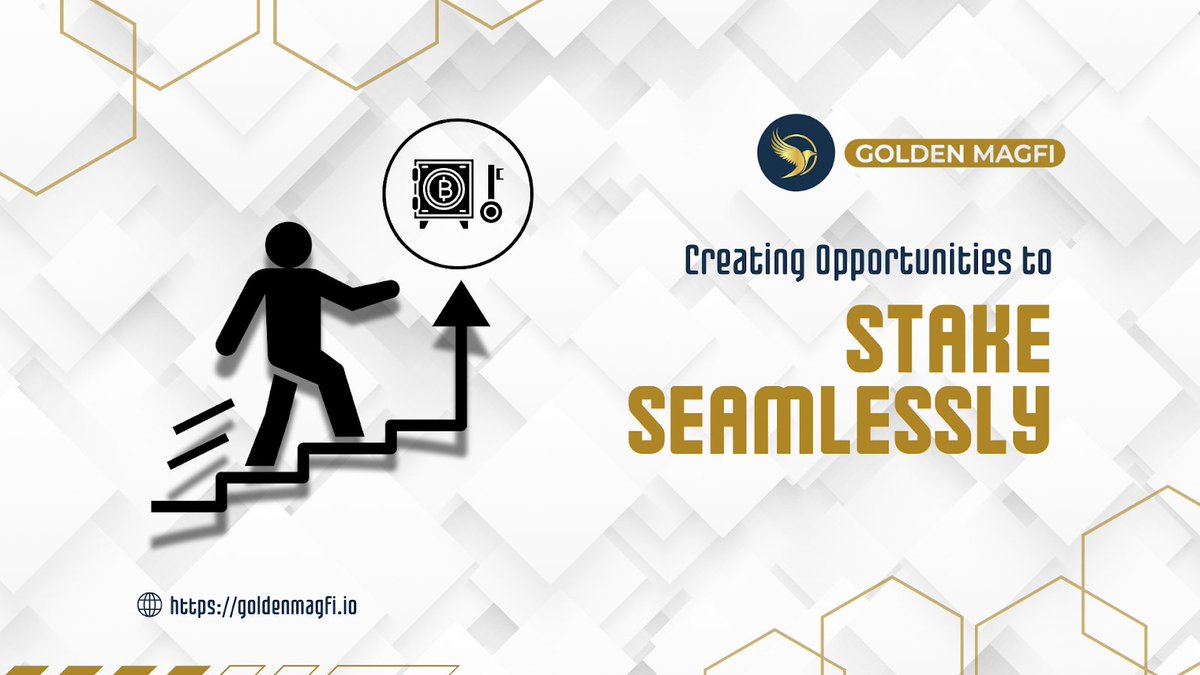 GOLDEN MAGFI

Creating Opportunities to

STAKE SEAMLESSLY

https://goldenmagfi.io